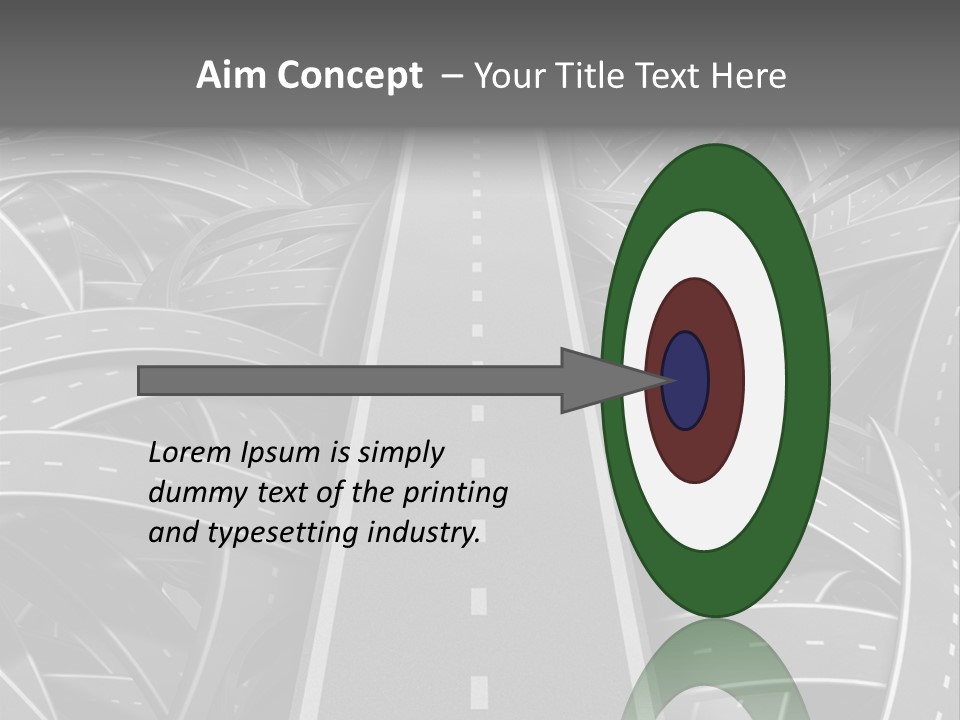 Aim Concept – Your Title Text Here

Lorem Ipsum is simply dummy text of the printing and typesetting industry.